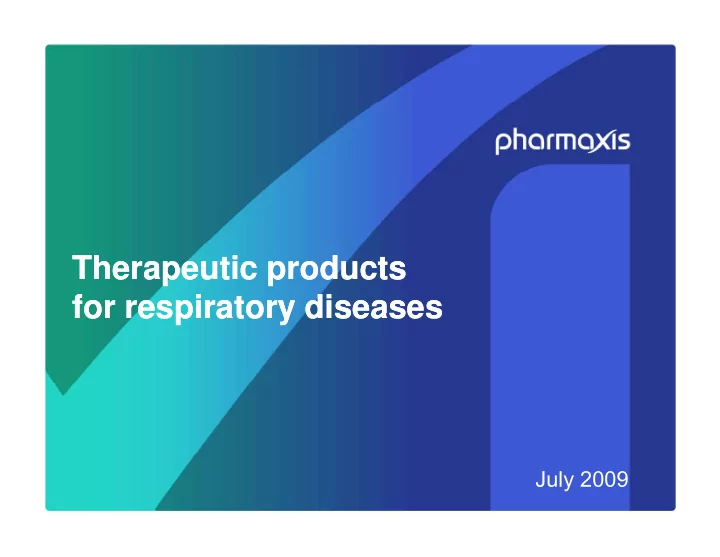 pharmaxis

Therapeutic products
for respiratory diseases

July 2009